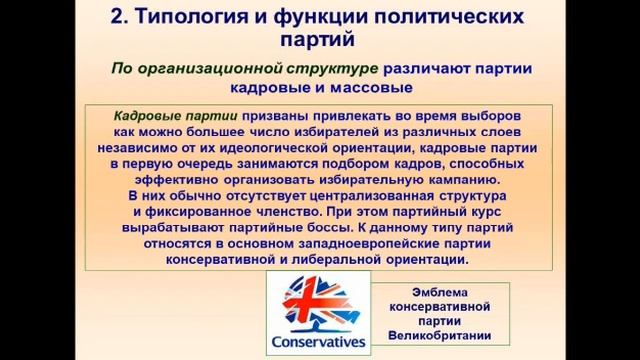 2. Типология и функции политических партий

По организационной структуре различают партии кадровые и массовые

Кадровые партии призваны привлекать во время выборов как можно большее число избирателей из различных слоев независимо от их идеологической ориентации, кадровые партии в первую очередь занимаются подбором кадров, способных эффективно организовать избирательную кампанию. В них обычно отсутствует централизованная структура и фиксированное членство. При этом партийный курс вырабатывают партийные боссы. К данному типу партий относятся в основном западноевропейские партии консервативной и либеральной ориентации.

Conservatives

Эмблема консервативной партии Великобритании